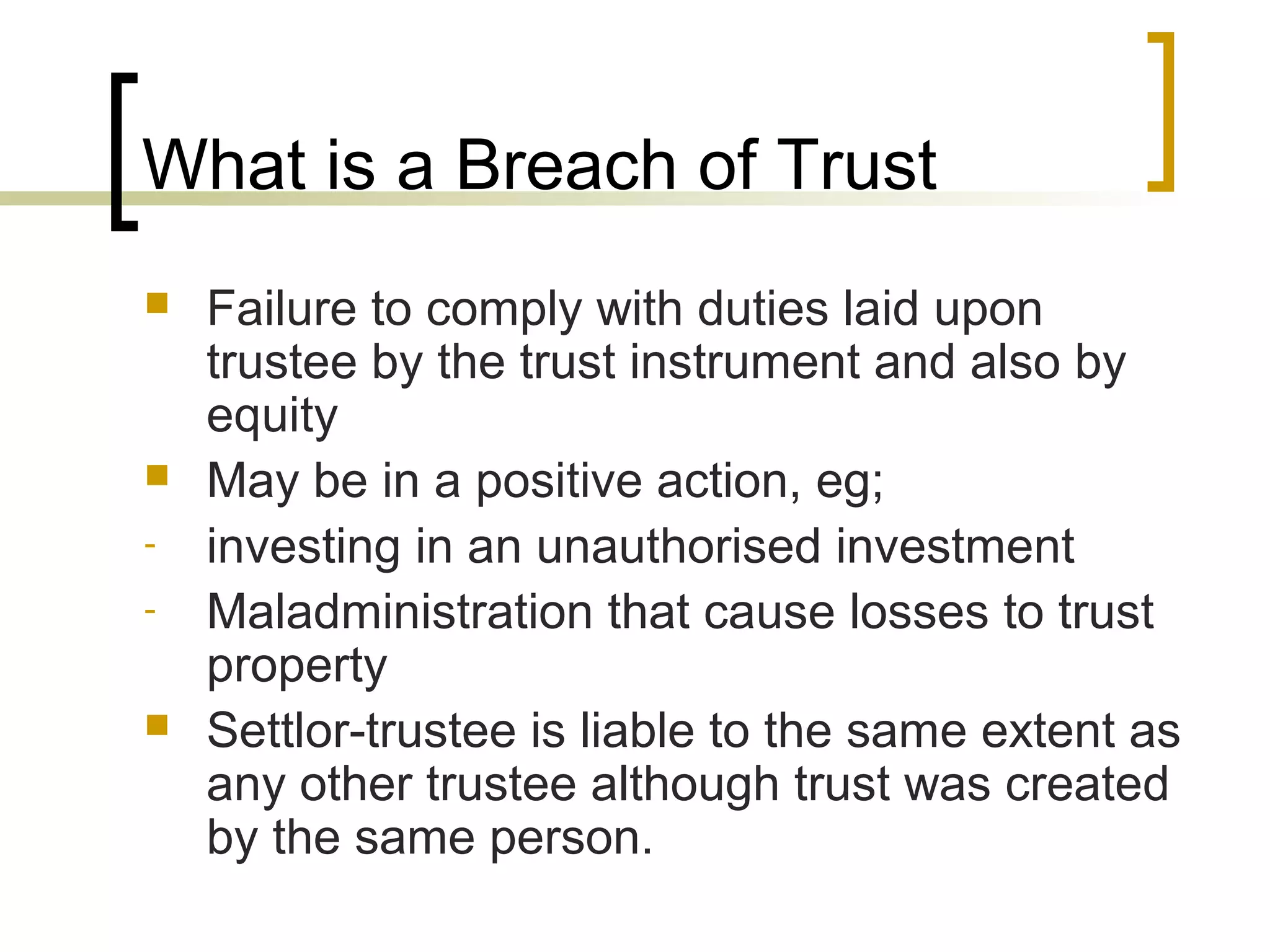 What is a Breach of Trust

- Failure to comply with duties laid upon trustee by the trust instrument and also by equity
- May be in a positive action, eg;
- investing in an unauthorised investment
- Maladministration that cause losses to trust property
- Settlor-trustee is liable to the same extent as any other trustee although trust was created by the same person.